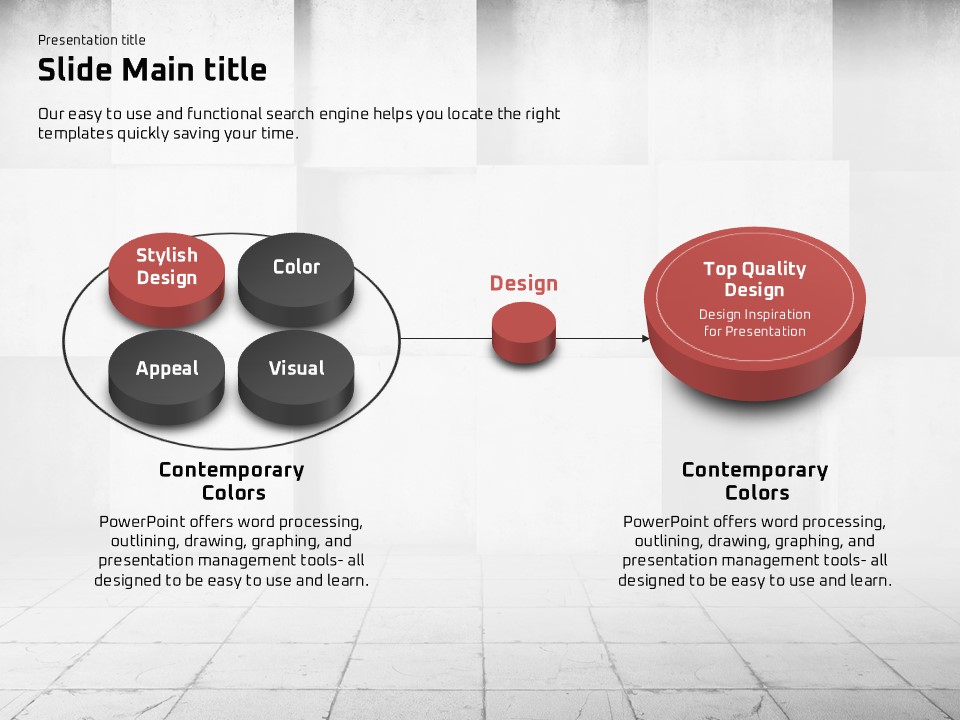 Presentation title

Slide Main title

Our easy to use and functional search engine helps you locate the right templates quickly saving your time.

Stylish Design

Color

Appeal

Visual

Design

Top Quality Design

Design Inspiration for Presentation

Contemporary Colors

PowerPoint offers word processing, outlining, drawing, graphing, and presentation management tools- all designed to be easy to use and learn.

Contemporary Colors

PowerPoint offers word processing, outlining, drawing, graphing, and presentation management tools- all designed to be easy to use and learn.